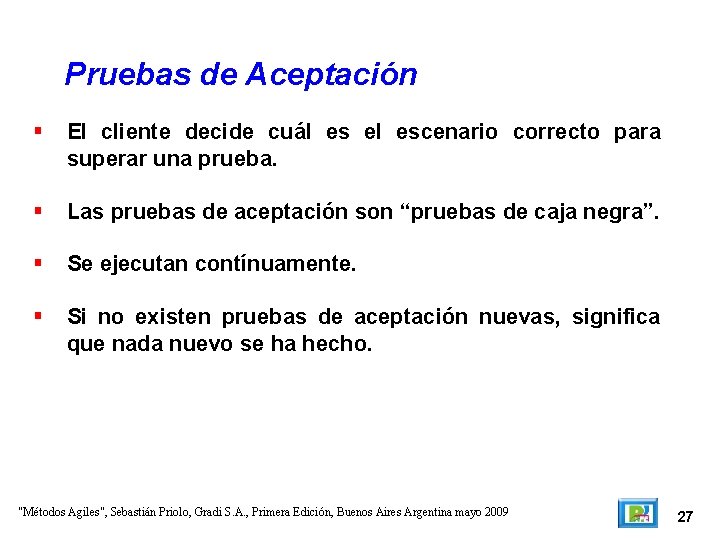 Pruebas de Aceptación

▪ El cliente decide cuál es el escenario correcto para superar una prueba.

▪ Las pruebas de aceptación son “pruebas de caja negra”.

▪ Se ejecutan contínuamente.

▪ Si no existen pruebas de aceptación nuevas, significa que nada nuevo se ha hecho.

"Métodos Agiles", Sebastián Priolo, Gradi S.A., Primera Edición, Buenos Aires Argentina mayo 2009

27